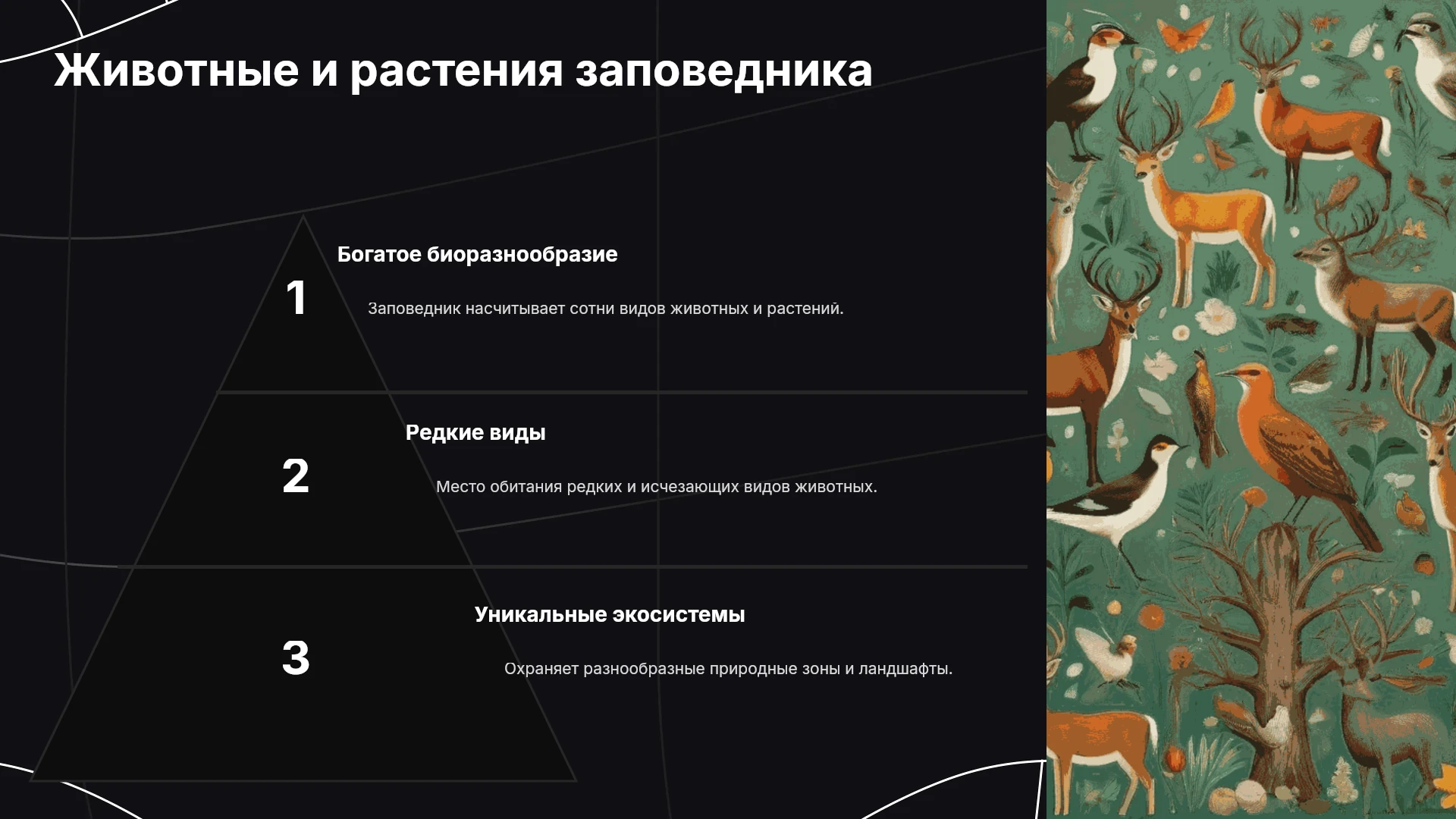 Животные и растения заповедника

1

Богатое биоразнообразие

Заповедник насчитывает сотни видов животных и растений.

2

Редкие виды

Место обитания редких и исчезающих видов животных.

3

Уникальные экосистемы

Охраняет разнообразные природные зоны и ландшафты.